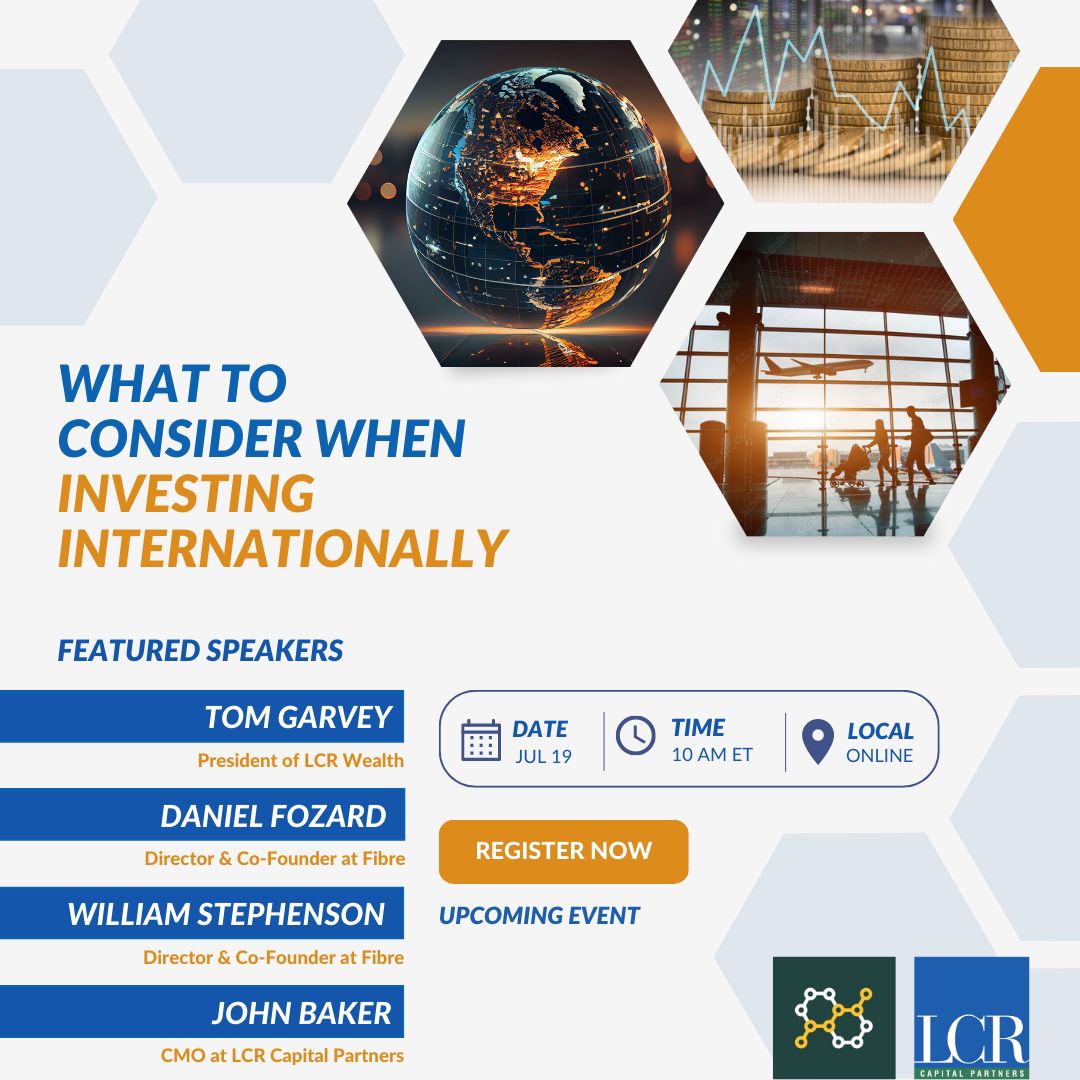 WHAT TO CONSIDER WHEN INVESTING INTERNATIONALLY

FEATURED SPEAKERS

TOM GARVEY
President of LCR Wealth

DANIEL FOZARD
Director & Co-Founder at Fibre

WILLIAM STEPHENSON
Director & Co-Founder at Fibre

JOHN BAKER
CMO at LCR Capital Partners

DATE
JUL 19

TIME
10 AM ET

LOCAL
ONLINE

REGISTER NOW

UPCOMING EVENT

LCR
CAPITAL PARTNERS